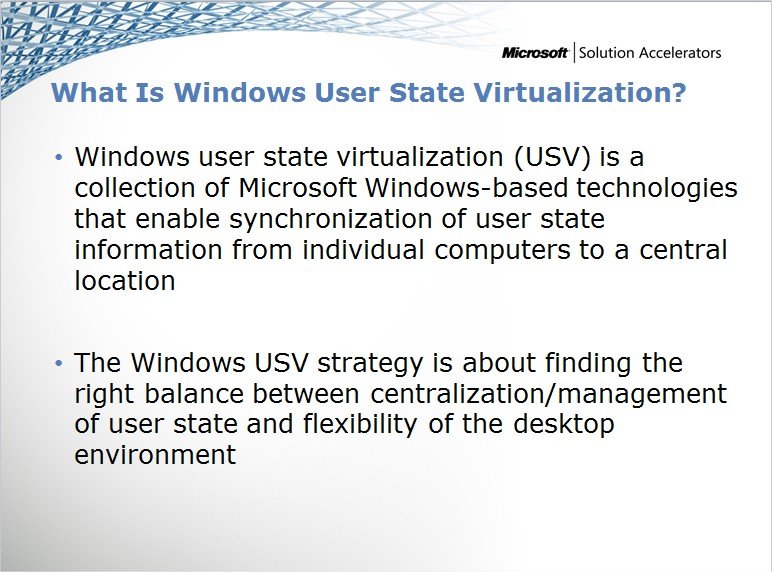 Microsoft | Solution Accelerators

What Is Windows User State Virtualization?

• Windows user state virtualization (USV) is a collection of Microsoft Windows-based technologies that enable synchronization of user state information from individual computers to a central location

• The Windows USV strategy is about finding the right balance between centralization/management of user state and flexibility of the desktop environment